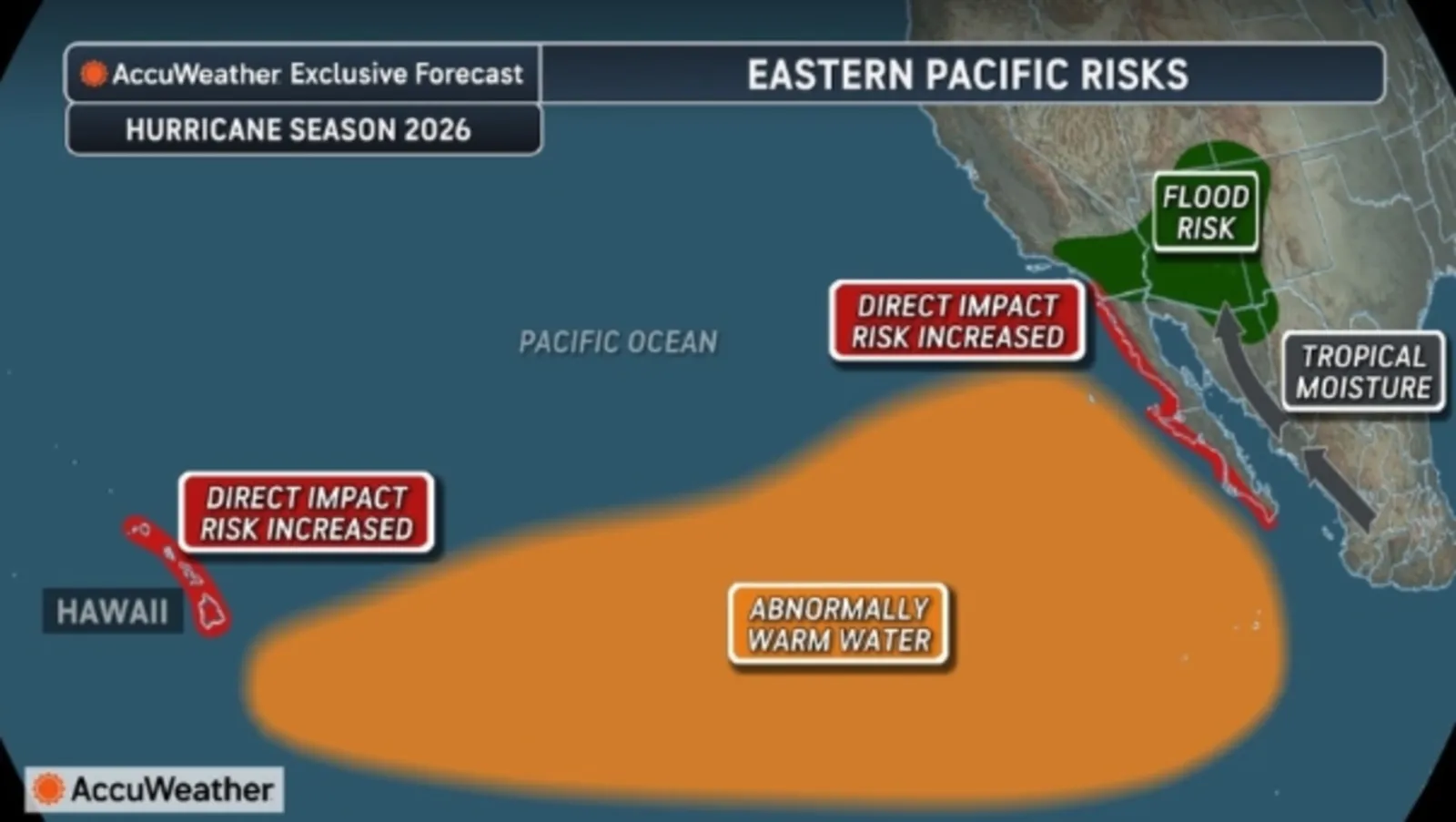 AccuWeather Exclusive Forecast

EASTERN PACIFIC RISKS

HURRICANE SEASON 2026

FLOOD RISK

DIRECT IMPACT RISK INCREASED

PACIFIC OCEAN

TROPICAL MOISTURE

DIRECT IMPACT RISK INCREASED

HAWAII

ABNORMALLY WARM WATER

AccuWeather